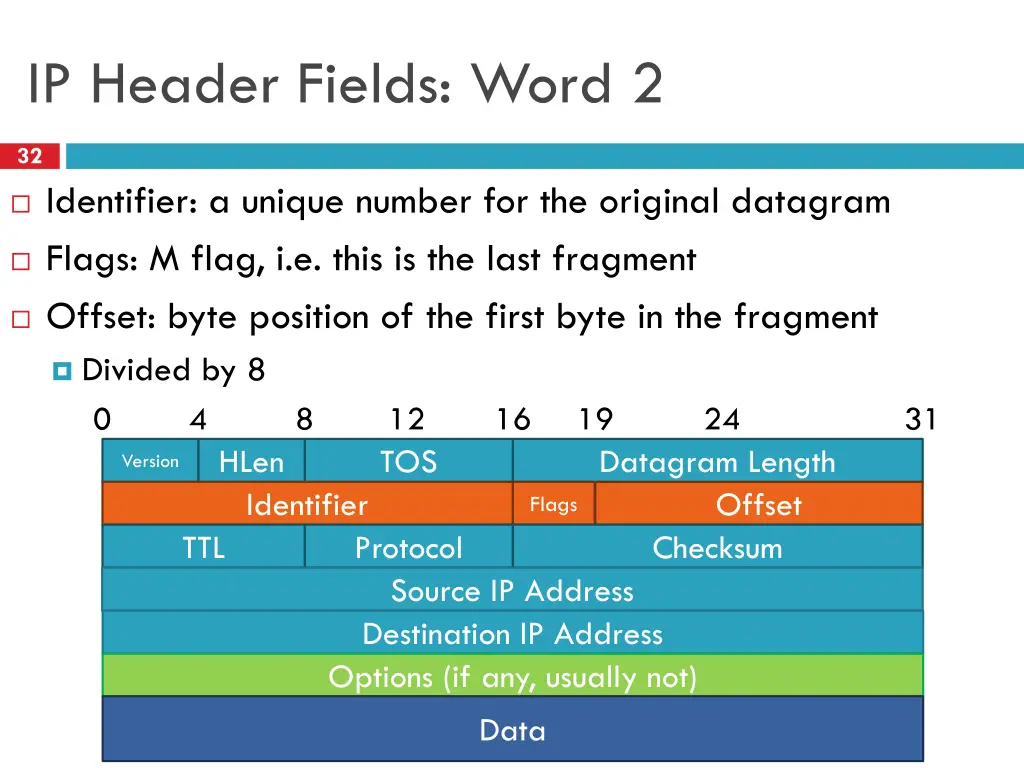 IP Header Fields: Word 2

32

Identifier: a unique number for the original datagram

Flags: M flag, i.e. this is the last fragment

Offset: byte position of the first byte in the fragment

Divided by 8

0 4 8 12 16 19 24 31

Version HLen TOS Datagram Length

Identifier Flags Offset

TTL Protocol Checksum

Source IP Address

Destination IP Address

Options (if any, usually not)

Data